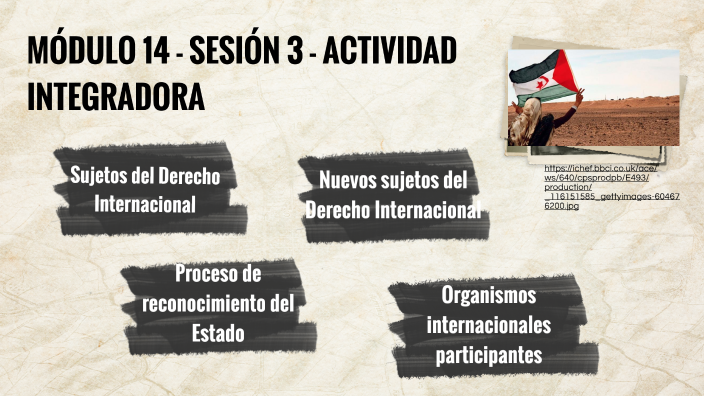 MÓDULO 14 - SESIÓN 3 - ACTIVIDAD INTEGRADORA

https://ichef.bbci.co.uk/ace/ws/640/cpsprodpb/E493/production/_116151585_gettyimages-604676200.jpg

Sujetos del Derecho Internacional

Nuevos sujetos del Derecho Internacional

Proceso de reconocimiento del Estado

Organismos internacionales participantes